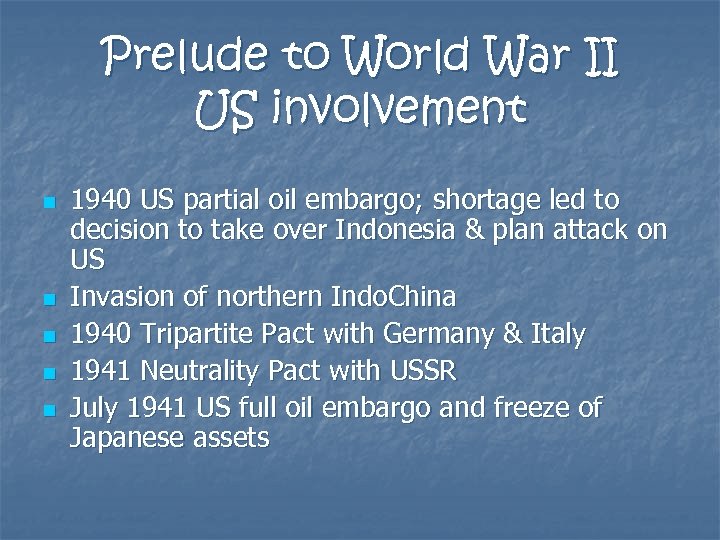 Prelude to World War II
US involvement

- 1940 US partial oil embargo; shortage led to decision to take over Indonesia & plan attack on US
- Invasion of northern IndoChina
- 1940 Tripartite Pact with Germany & Italy
- 1941 Neutrality Pact with USSR
- July 1941 US full oil embargo and freeze of Japanese assets